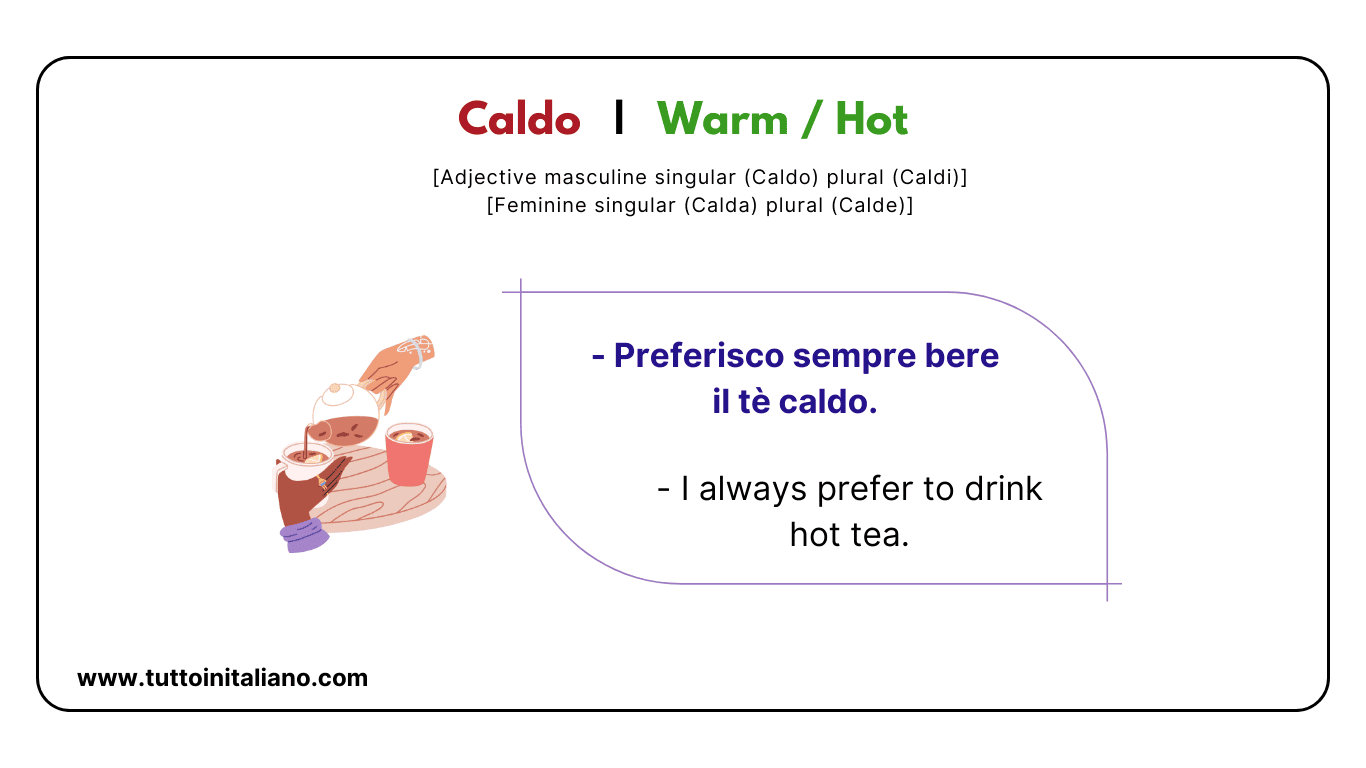 Caldo I Warm / Hot

[Adjective masculine singular (Caldo) plural (Caldi)]
[Feminine singular (Calda) plural (Calde)]

- Preferisco sempre bere il tè caldo.

- I always prefer to drink hot tea.

www.tuttoinitaliano.com